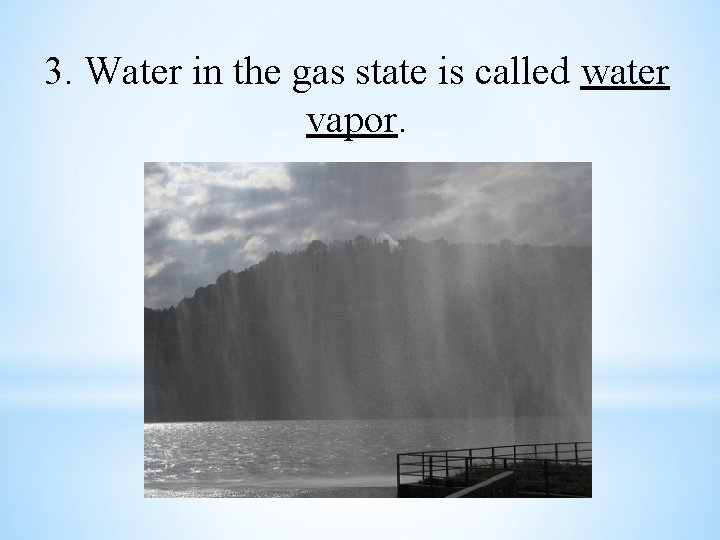 3. Water in the gas state is called water vapor.